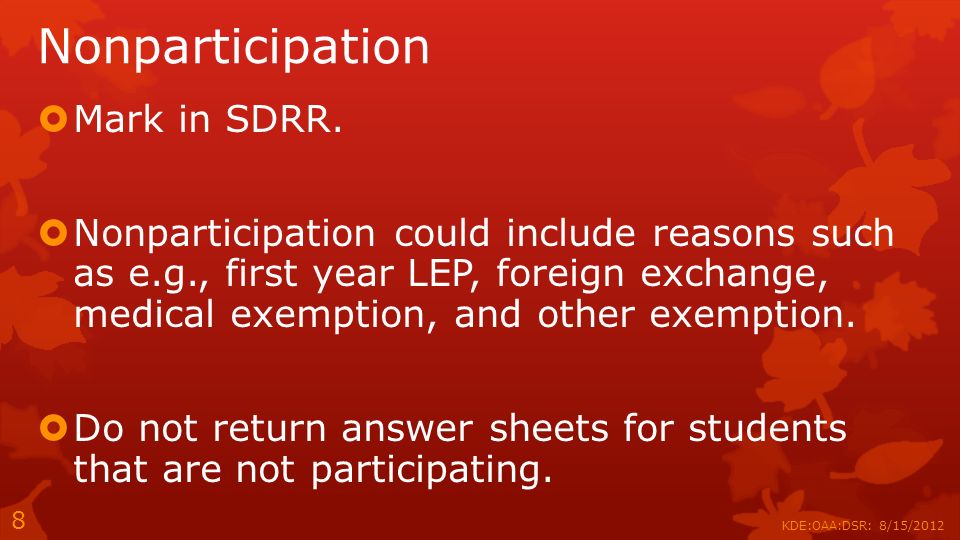 Nonparticipation

Mark in SDRR.

Nonparticipation could include reasons such as e.g., first year LEP, foreign exchange, medical exemption, and other exemption.

Do not return answer sheets for students that are not participating.

8

KDE:OAA:DSR: 8/15/2012